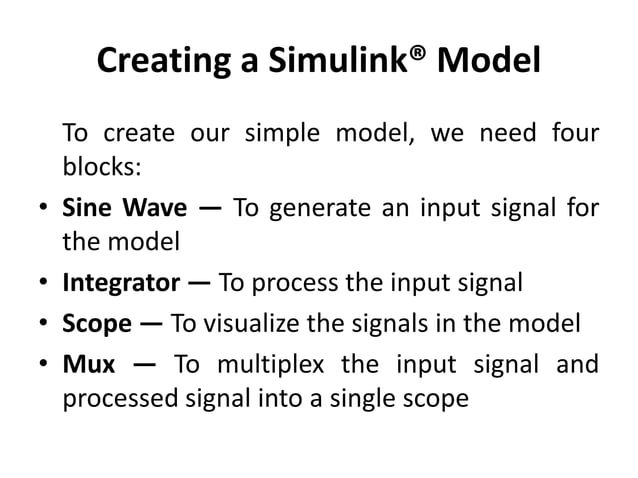 Creating a Simulink® Model

To create our simple model, we need four blocks:

• Sine Wave — To generate an input signal for the model
• Integrator — To process the input signal
• Scope — To visualize the signals in the model
• Mux — To multiplex the input signal and processed signal into a single scope